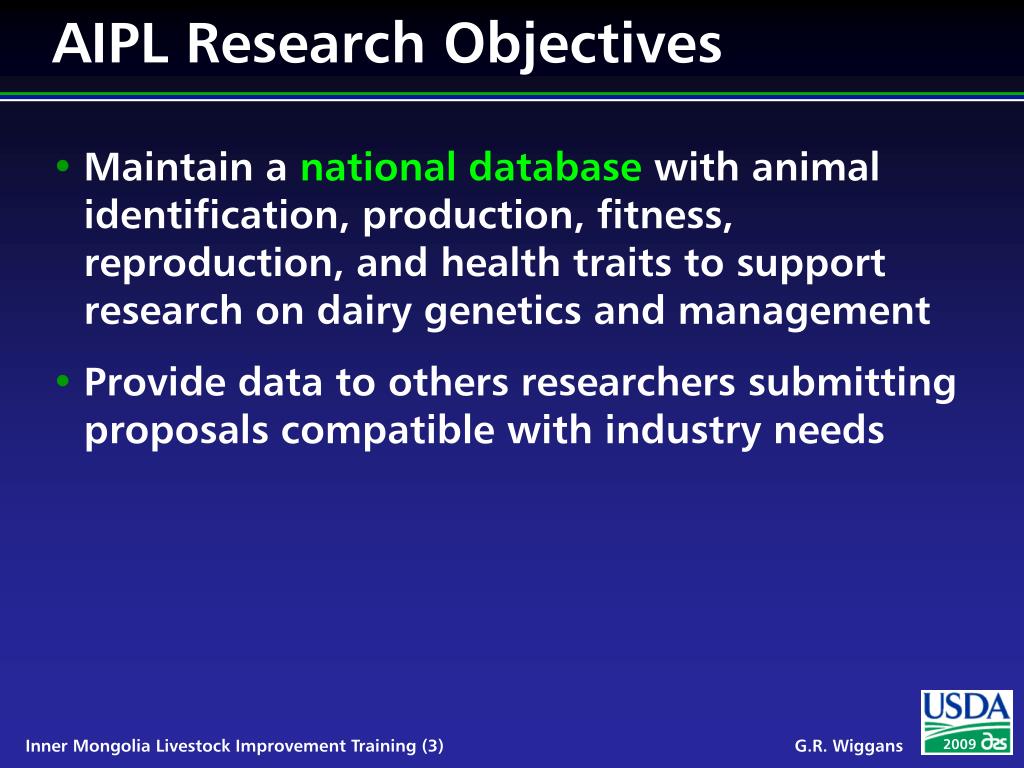 AIPL Research Objectives

• Maintain a national database with animal identification, production, fitness, reproduction, and health traits to support research on dairy genetics and management

• Provide data to others researchers submitting proposals compatible with industry needs

Inner Mongolia Livestock Improvement Training (3)

G.R. Wiggans

USDA

2009